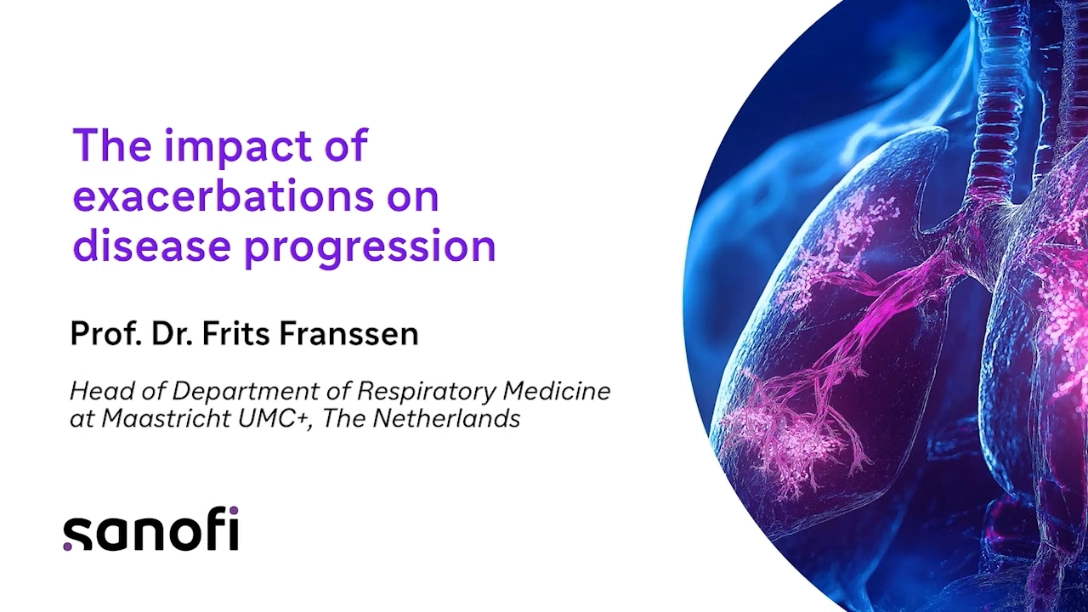 The impact of exacerbations on disease progression

Prof. Dr. Frits Franssen

Head of Department of Respiratory Medicine at Maastricht UMC+, The Netherlands

sanofi